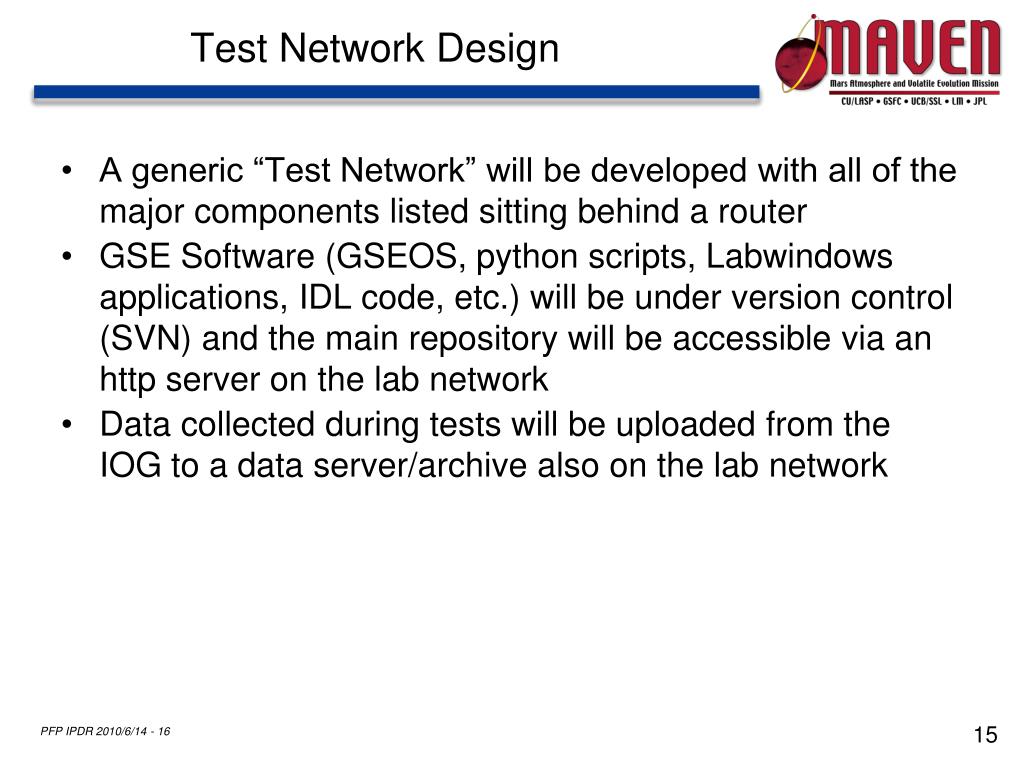 Test Network Design

MAVEN
Mars Atmosphere and Volatile Evolution Mission
CU/LASP • GSFC • UCB/SSL • LM • JPL

• A generic “Test Network” will be developed with all of the major components listed sitting behind a router
• GSE Software (GSEOS, python scripts, Labwindows applications, IDL code, etc.) will be under version control (SVN) and the main repository will be accessible via an http server on the lab network
• Data collected during tests will be uploaded from the IOG to a data server/archive also on the lab network

PFP IPDR 2010/6/14 - 16

15